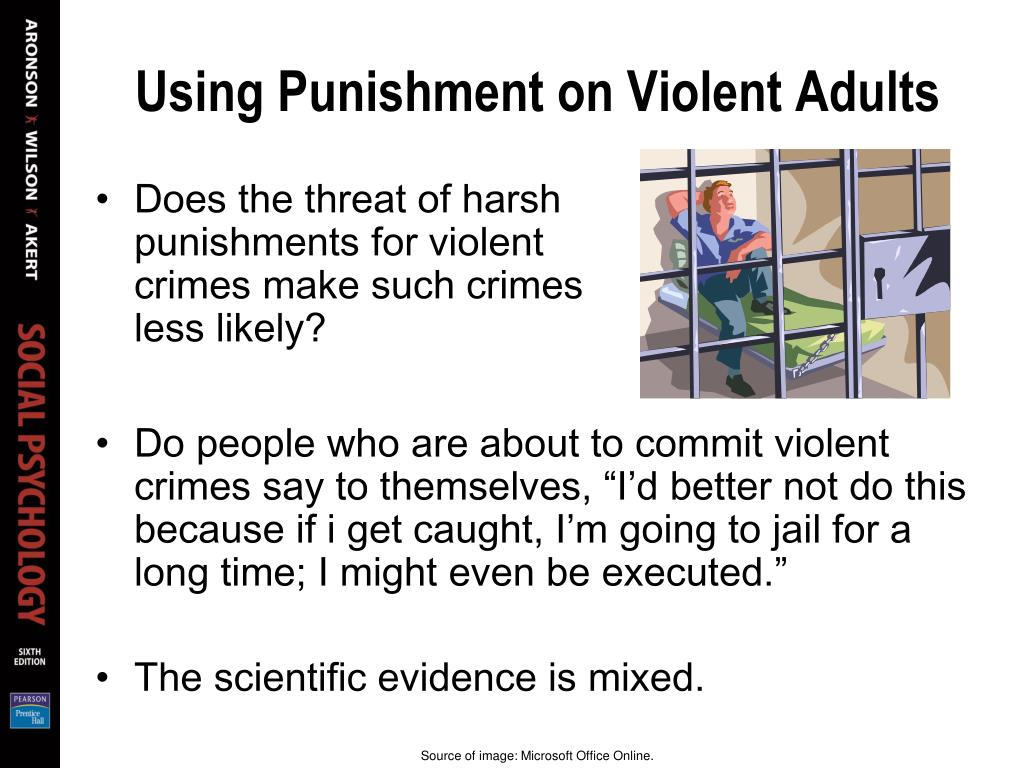 ARONSON WILSON AKERT

SOCIAL PSYCHOLOGY

SIXTH EDITION

PEARSON Prentice Hall

Using Punishment on Violent Adults

• Does the threat of harsh punishments for violent crimes make such crimes less likely?

• Do people who are about to commit violent crimes say to themselves, “I’d better not do this because if i get caught, I’m going to jail for a long time; I might even be executed.”

• The scientific evidence is mixed.

Source of image: Microsoft Office Online.